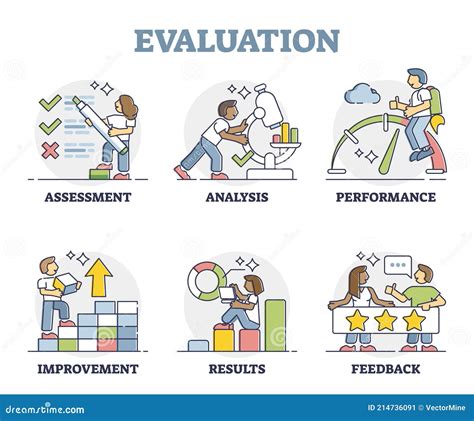 EVALUATION

ASSESSMENT

ANALYSIS

PERFORMANCE

IMPROVEMENT

RESULTS

FEEDBACK

dreamstime.com

ID 214736091 © VectorMine